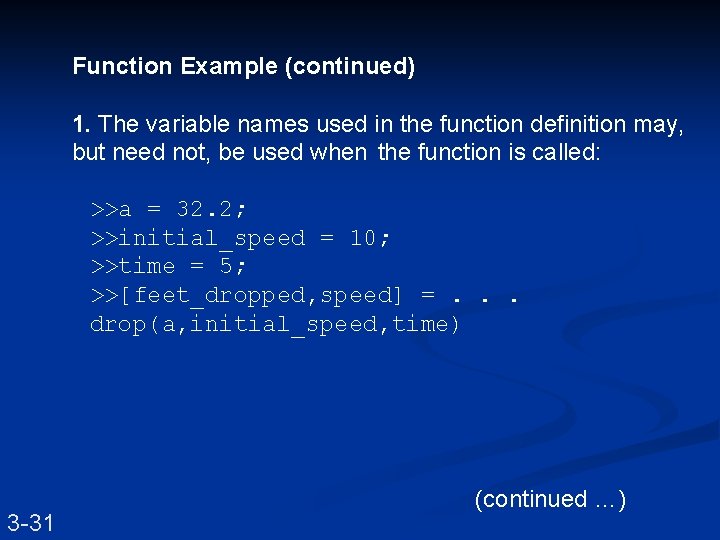 Function Example (continued)

1. The variable names used in the function definition may, but need not, be used when the function is called:

>>a = 32.2;
>>initial_speed = 10;
>>time = 5;
>>[feet_dropped,speed] = . . .
drop(a,initial_speed,time)

(continued ...)

3-31